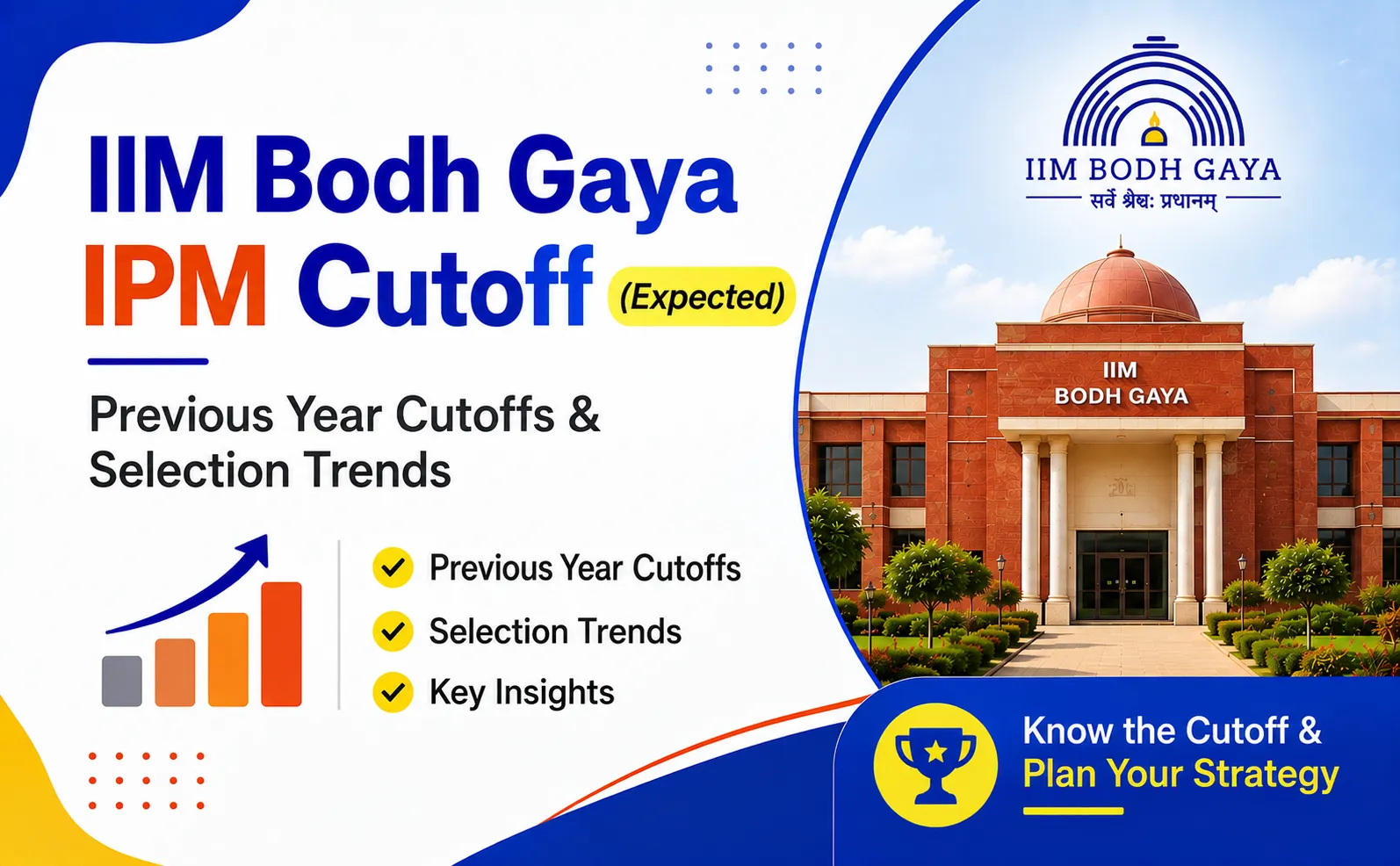 IIM Bodh Gaya
IPM Cutoff (Expected)

Previous Year Cutoffs & Selection Trends

Previous Year Cutoffs
Selection Trends
Key Insights

IIM BODH GAYA
सर्वे श्रेष्ठ: प्रधानम्

IIM
BODH GAYA

Know the Cutoff &
Plan Your Strategy